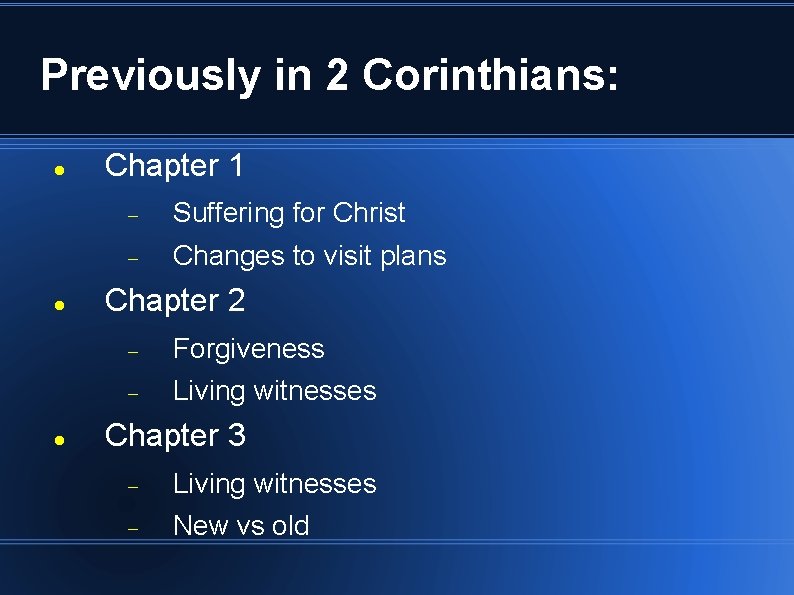 Previously in 2 Corinthians:

- Chapter 1
  - Suffering for Christ
  - Changes to visit plans
- Chapter 2
  - Forgiveness
  - Living witnesses
- Chapter 3
  - Living witnesses
  - New vs old